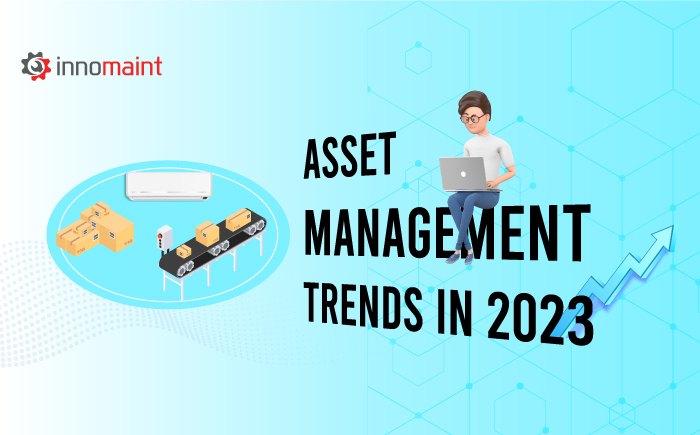 innomaint

ASSET MANAGEMENT TRENDS IN 2023